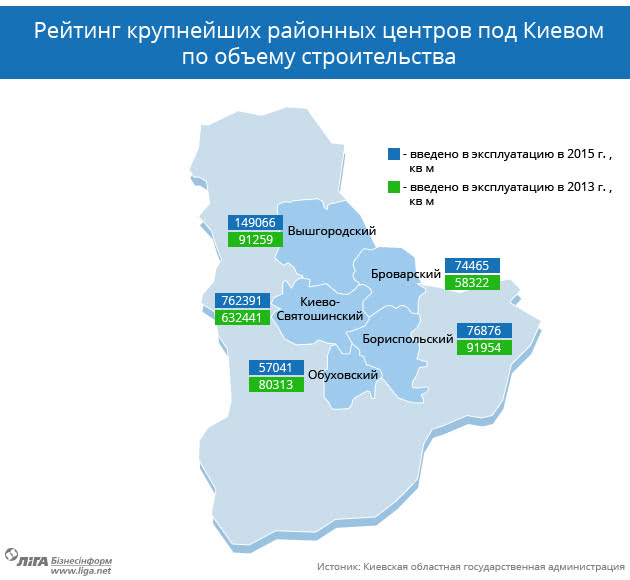 Рейтинг крупнейших районных центров под Киевом по объему строительства

- введено в эксплуатацию в 2015 г. , кв м

- введено в эксплуатацию в 2013 г. , кв м

149066
91259
Вышгородский

Броварский
74465
58322

762391
632441
Киево-Святошинский

Бориспольский
76876
91954

57041
80313
Обуховский

ЛІГА Бізнесінформ www.liga.net

Истоник: Киевская областная государственная администрация